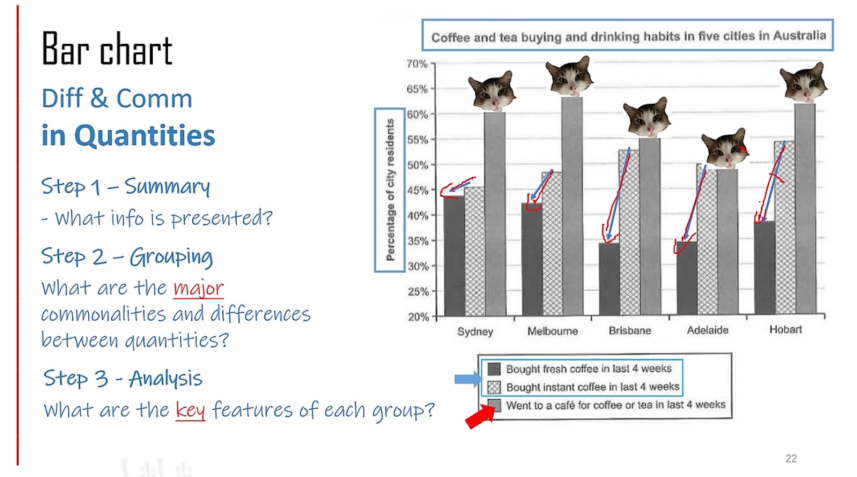 Bar chart

Diff & Comm

in Quantities

Step 1 – Summary

- What info is presented?

Step 2 – Grouping

What are the major commonalities and differences between quantities?

Step 3 - Analysis

What are the key features of each group?

Coffee and tea buying and drinking habits in five cities in Australia

Percentage of city residents

70%
65%
60%
55%
50%
45%
40%
35%
30%
25%
20%

Sydney Melbourne Brisbane Adelaide Hobart

Bought fresh coffee in last 4 weeks
Bought instant coffee in last 4 weeks
Went to a café for coffee or tea in last 4 weeks

22